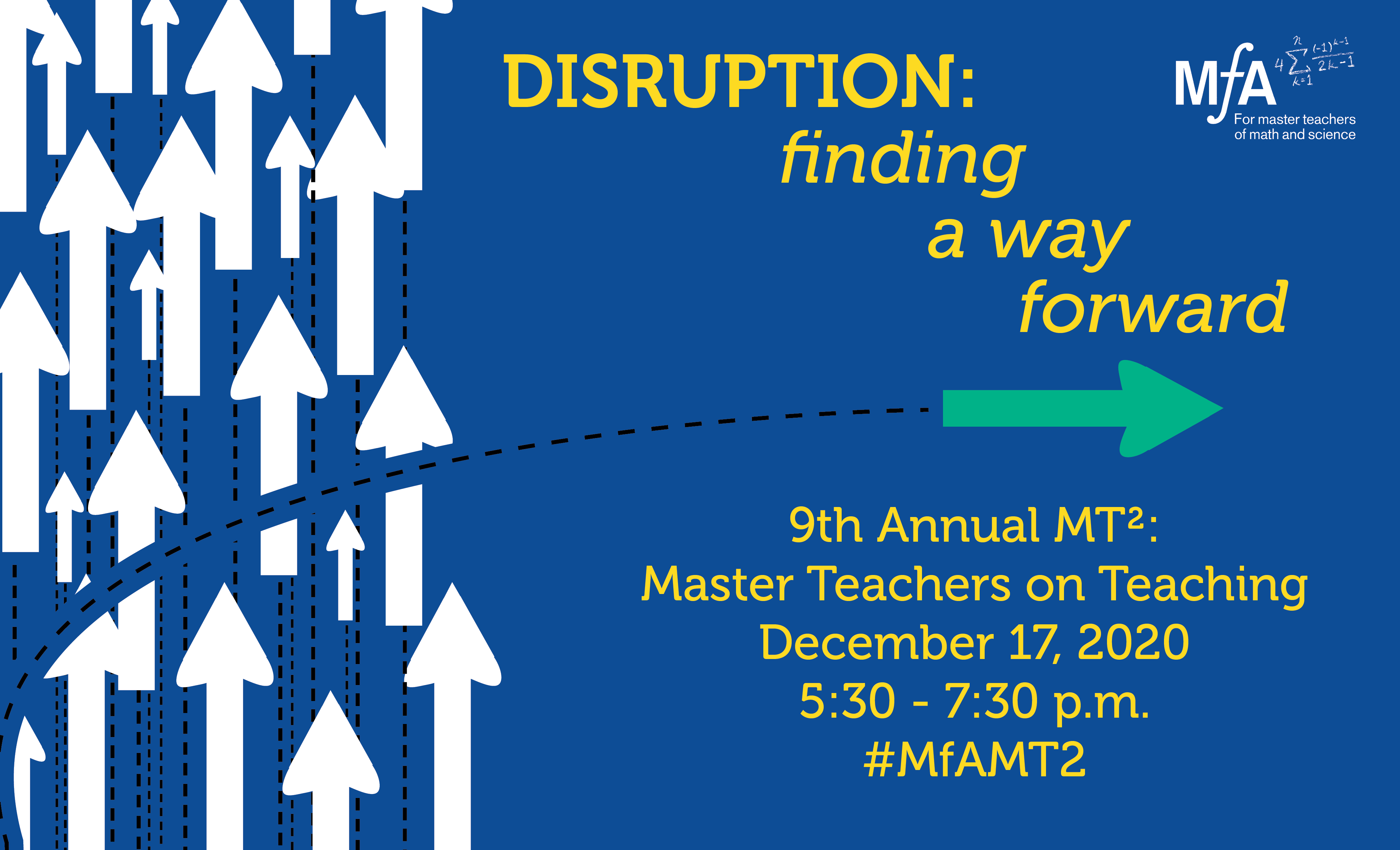 DISRUPTION:
finding
a way
forward

MfA $4\sum_{k=1}^{n}\frac{(-1)^{k-1}}{2k-1}$
For master teachers of math and science

9th Annual MT²:
Master Teachers on Teaching
December 17, 2020
5:30 - 7:30 p.m.
#MfAMT2